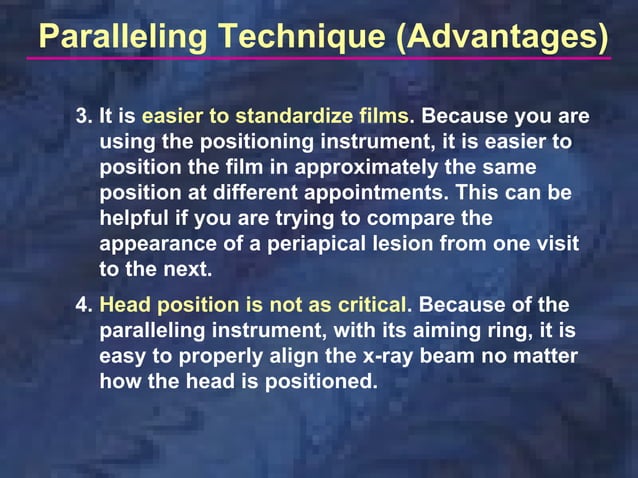 Paralleling Technique (Advantages)

3. It is easier to standardize films. Because you are using the positioning instrument, it is easier to position the film in approximately the same position at different appointments. This can be helpful if you are trying to compare the appearance of a periapical lesion from one visit to the next.

4. Head position is not as critical. Because of the paralleling instrument, with its aiming ring, it is easy to properly align the x-ray beam no matter how the head is positioned.